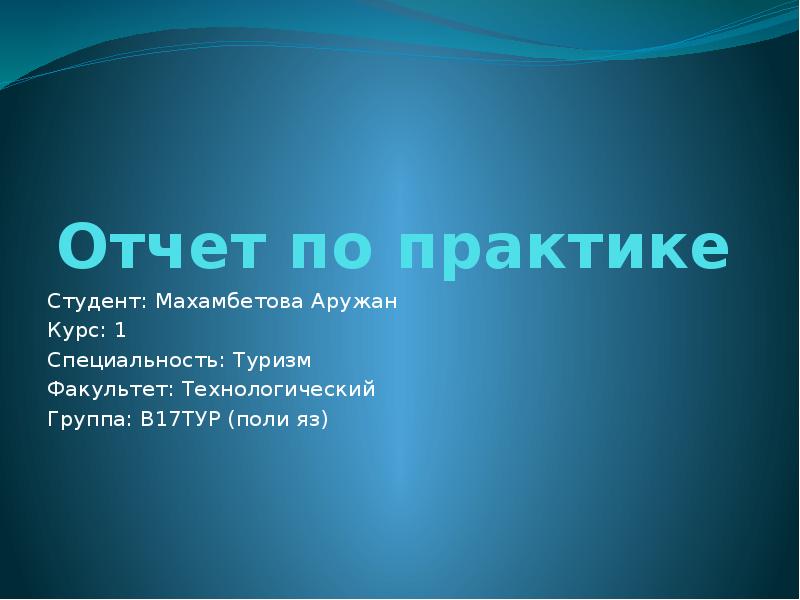 Отчет по практике

Студент: Махамбетова Аружан
Курс: 1
Специальность: Туризм
Факультет: Технологический
Группа: В17ТУР (поли яз)